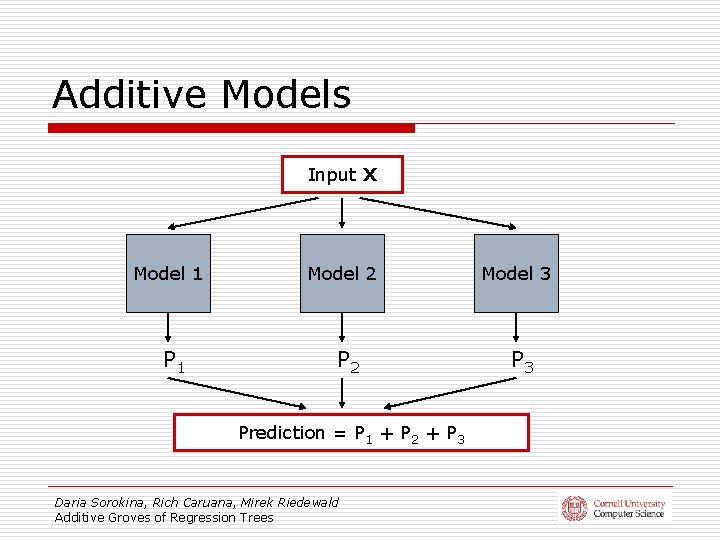 Additive Models

Input **X**

Model 1

Model 2

Model 3

$P_1$

$P_2$

$P_3$

Prediction = $P_1 + P_2 + P_3$

Daria Sorokina, Rich Caruana, Mirek Riedewald
Additive Groves of Regression Trees

Cornell University
Computer Science